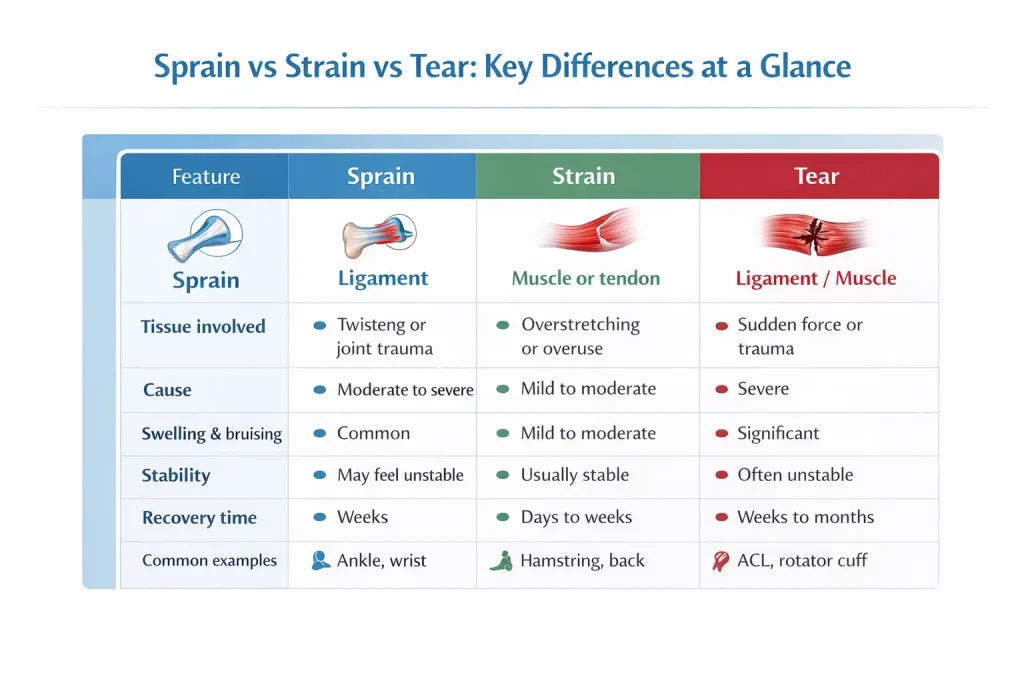 Sprain vs Strain vs Tear: Key Differences at a Glance

| Feature | Sprain | Strain | Tear |
|---|---|---|---|
| Sprain | Ligament | Muscle or tendon | Ligament / Muscle |
| Tissue involved | Twisteng or joint trauma | Overstretching or overuse | Sudden force or trauma |
| Cause | Moderate to severe | Mild to moderate | Severe |
| Swelling & bruising | Common | Mild to moderate | Significant |
| Stability | May feel unstable | Usually stable | Often unstable |
| Recovery time | Weeks | Days to weeks | Weeks to months |
| Common examples | Ankle, wrist | Hamstring, back | ACL, rotator cuff |